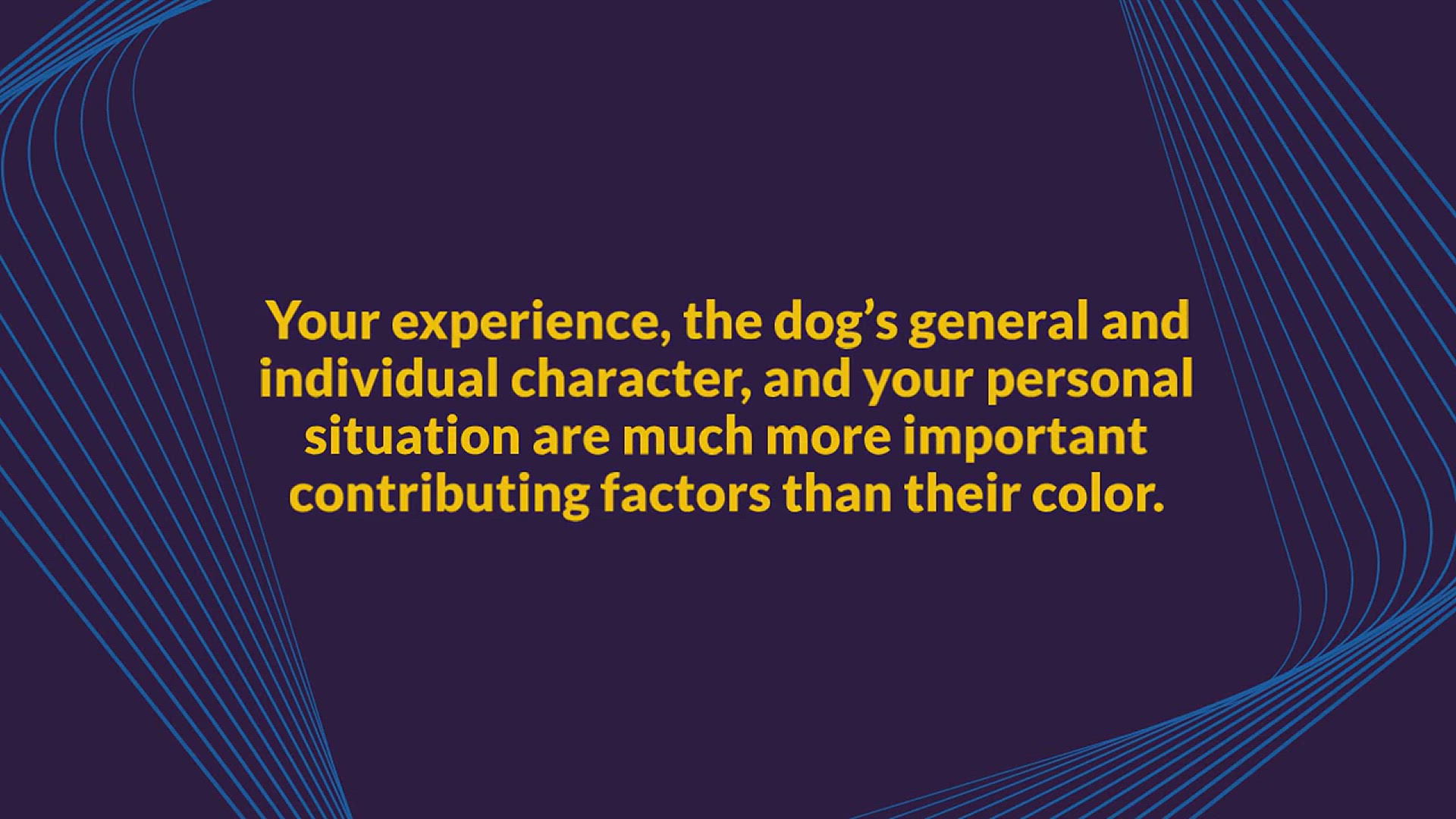 Your experience, the dog’s general and individual character, and your personal situation are much more important contributing factors than their color.